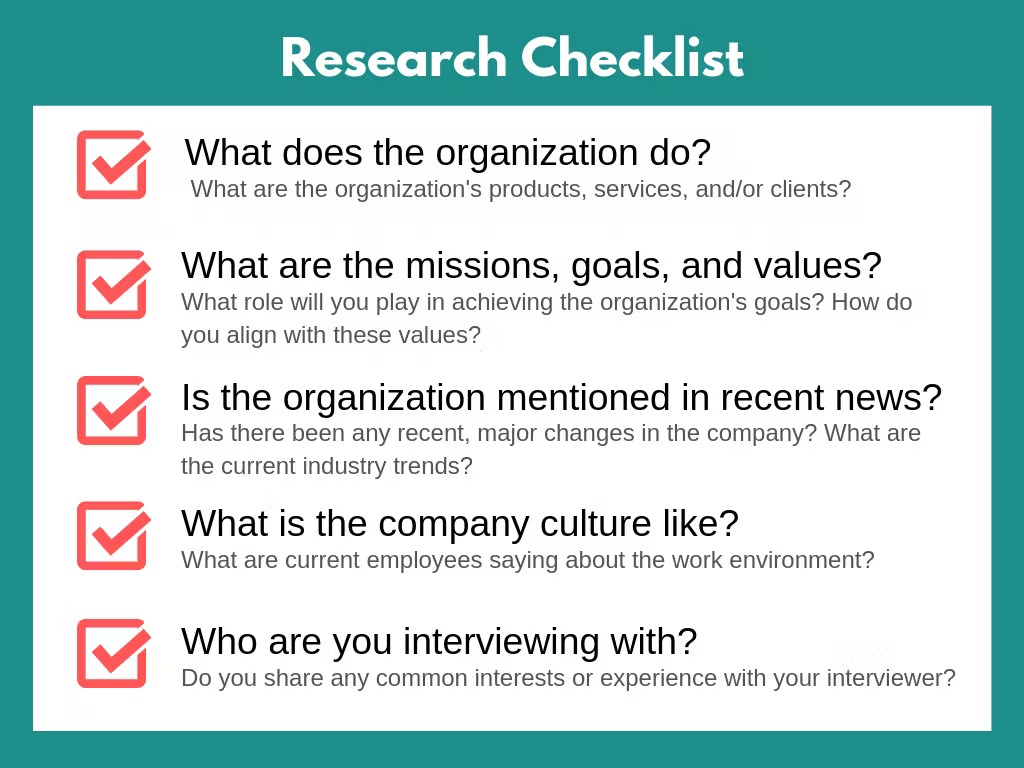 Research Checklist

What does the organization do?
What are the organization's products, services, and/or clients?

What are the missions, goals, and values?
What role will you play in achieving the organization's goals? How do you align with these values?

Is the organization mentioned in recent news?
Has there been any recent, major changes in the company? What are the current industry trends?

What is the company culture like?
What are current employees saying about the work environment?

Who are you interviewing with?
Do you share any common interests or experience with your interviewer?